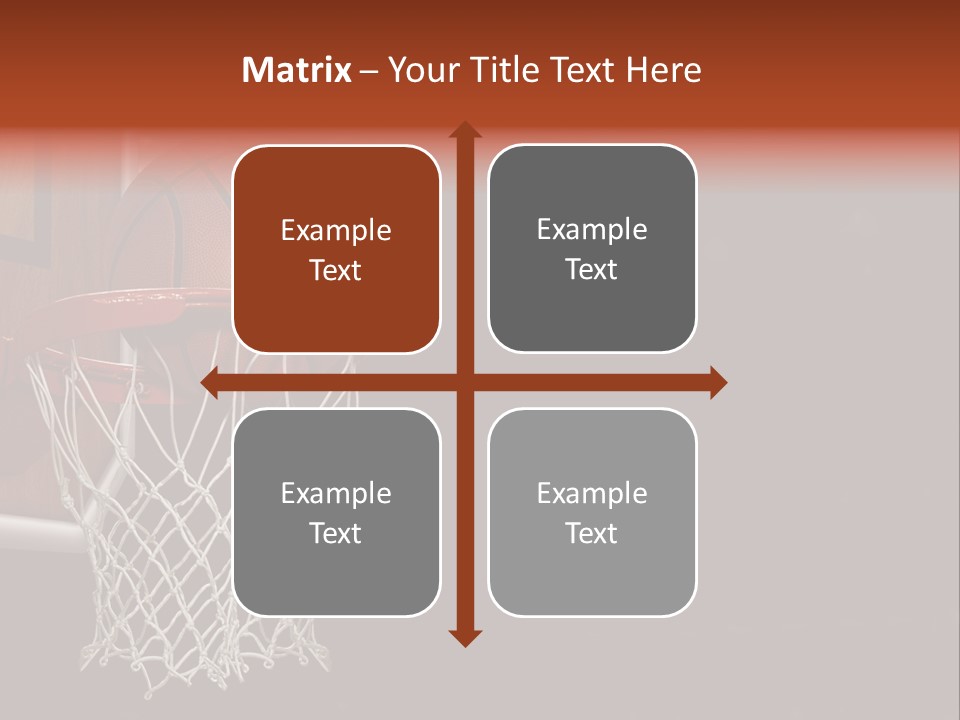 Matrix – Your Title Text Here

Example Text

Example Text

Example Text

Example Text